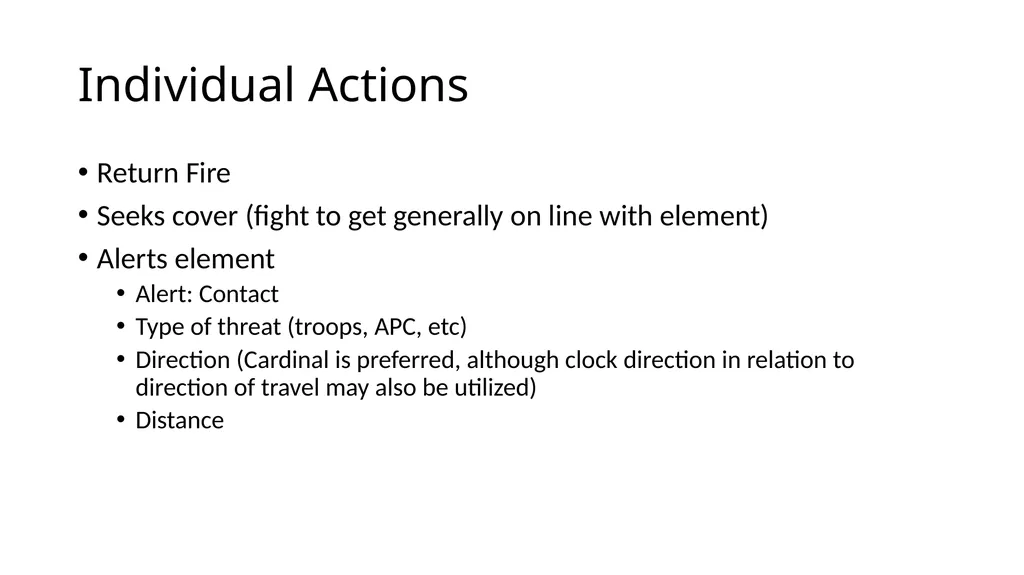 Individual Actions

• Return Fire
• Seeks cover (fight to get generally on line with element)
• Alerts element
• Alert: Contact
• Type of threat (troops, APC, etc)
• Direction (Cardinal is preferred, although clock direction in relation to direction of travel may also be utilized)
• Distance